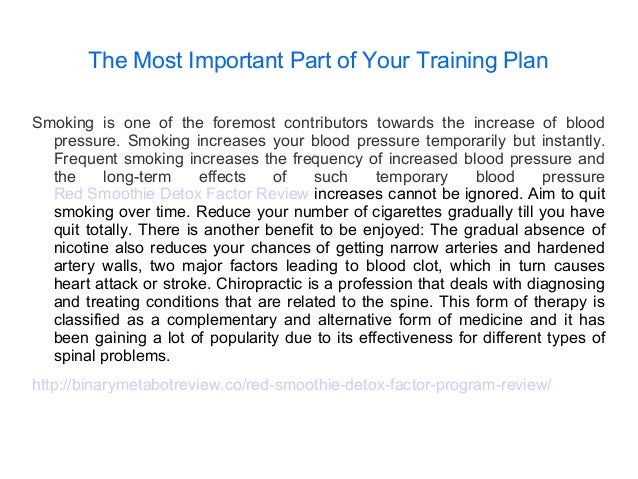 The Most Important Part of Your Training Plan

Smoking is one of the foremost contributors towards the increase of blood pressure. Smoking increases your blood pressure temporarily but instantly. Frequent smoking increases the frequency of increased blood pressure and the long-term effects of such temporary blood pressure Red Smoothie Detox Factor Review increases cannot be ignored. Aim to quit smoking over time. Reduce your number of cigarettes gradually till you have quit totally. There is another benefit to be enjoyed: The gradual absence of nicotine also reduces your chances of getting narrow arteries and hardened artery walls, two major factors leading to blood clot, which in turn causes heart attack or stroke. Chiropractic is a profession that deals with diagnosing and treating conditions that are related to the spine. This form of therapy is classified as a complementary and alternative form of medicine and it has been gaining a lot of popularity due to its effectiveness for different types of spinal problems.

http://binarymetabotreview.co/red-smoothie-detox-factor-program-review/